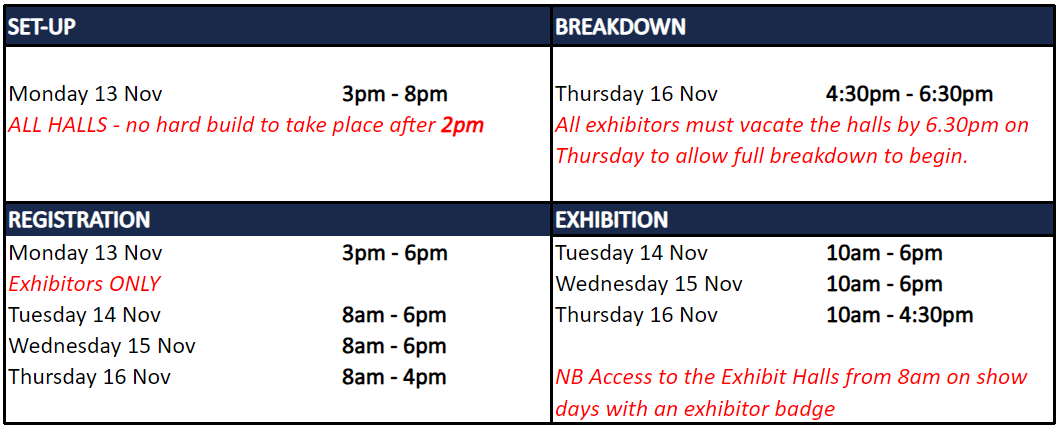 | SET-UP | | BREAKDOWN | |
|---|---|---|---|
| Monday 13 Nov | 3pm - 8pm | Thursday 16 Nov | 4:30pm - 6:30pm |
| ALL HALLS - no hard build to take place after 2pm | | All exhibitors must vacate the halls by 6.30pm on Thursday to allow full breakdown to begin. | |
| REGISTRATION | | EXHIBITION | |
| Monday 13 Nov | 3pm - 6pm | Tuesday 14 Nov | 10am - 6pm |
| Exhibitors ONLY | | Wednesday 15 Nov | 10am - 6pm |
| Tuesday 14 Nov | 8am - 6pm | Thursday 16 Nov | 10am - 4:30pm |
| Wednesday 15 Nov | 8am - 6pm | | |
| Thursday 16 Nov | 8am - 4pm | NB Access to the Exhibit Halls from 8am on show days with an exhibitor badge | |